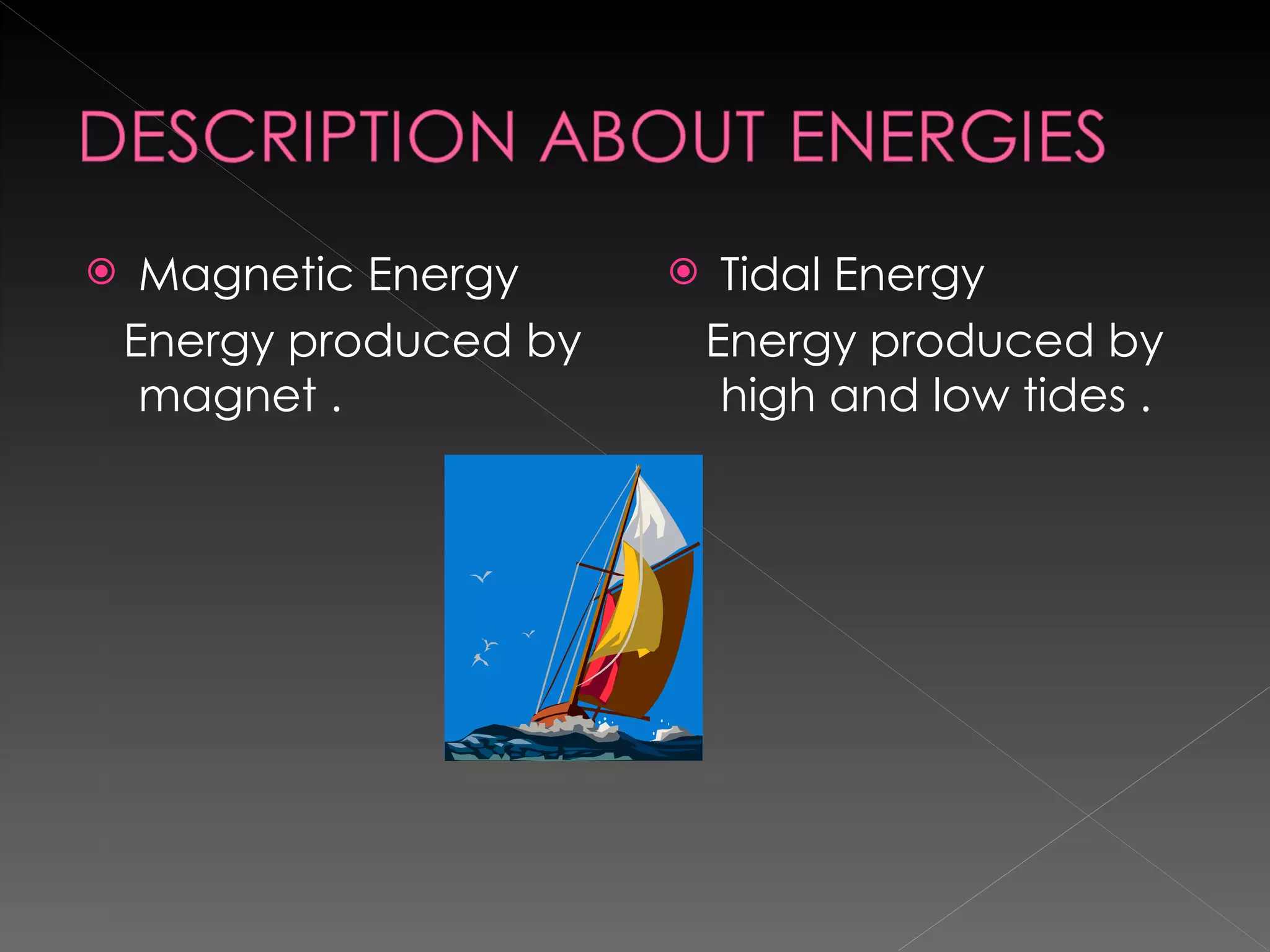 DESCRIPTION ABOUT ENERGIES

Magnetic Energy

Energy produced by magnet .

Tidal Energy

Energy produced by high and low tides .